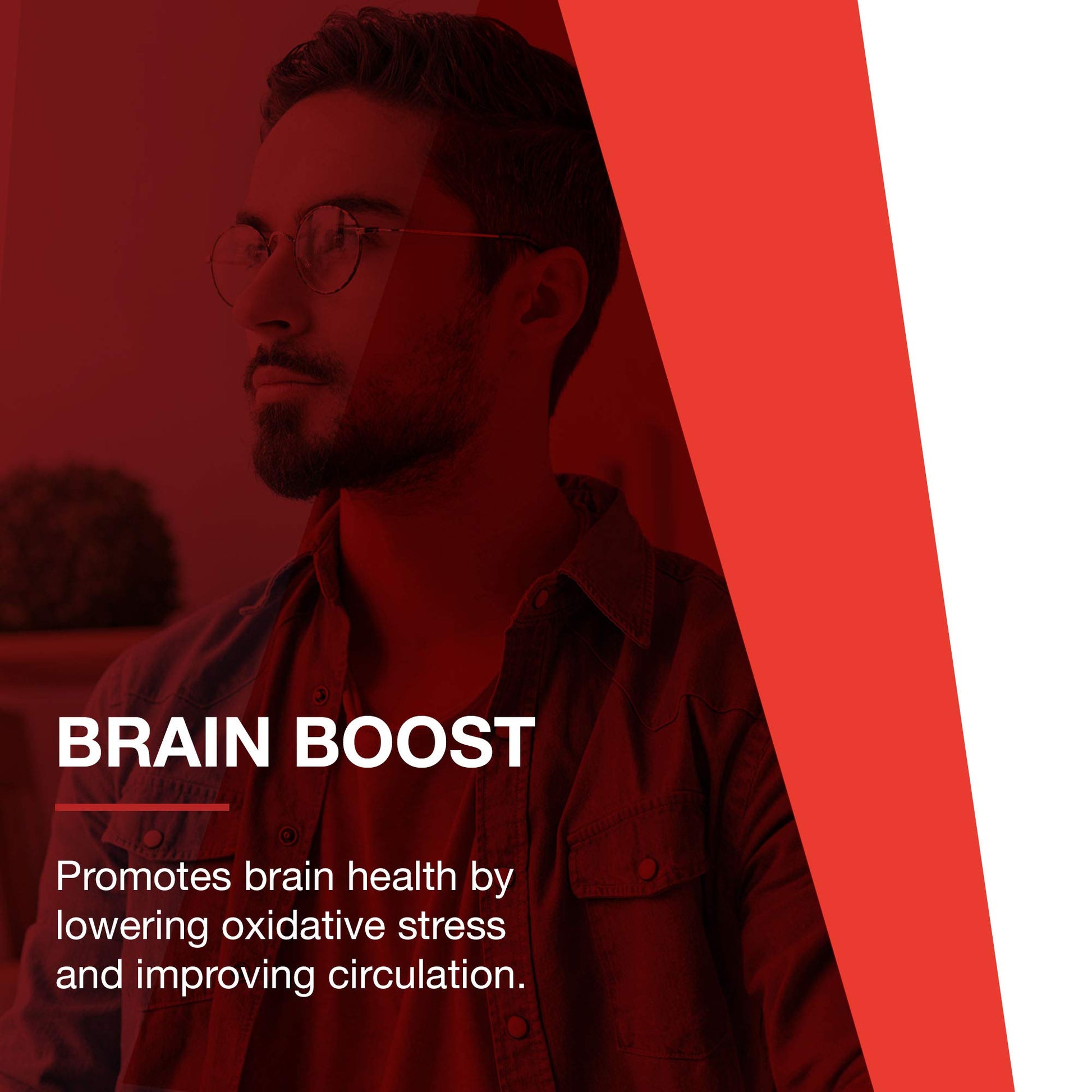 BRAIN BOOST

Promotes brain health by lowering oxidative stress and improving circulation.